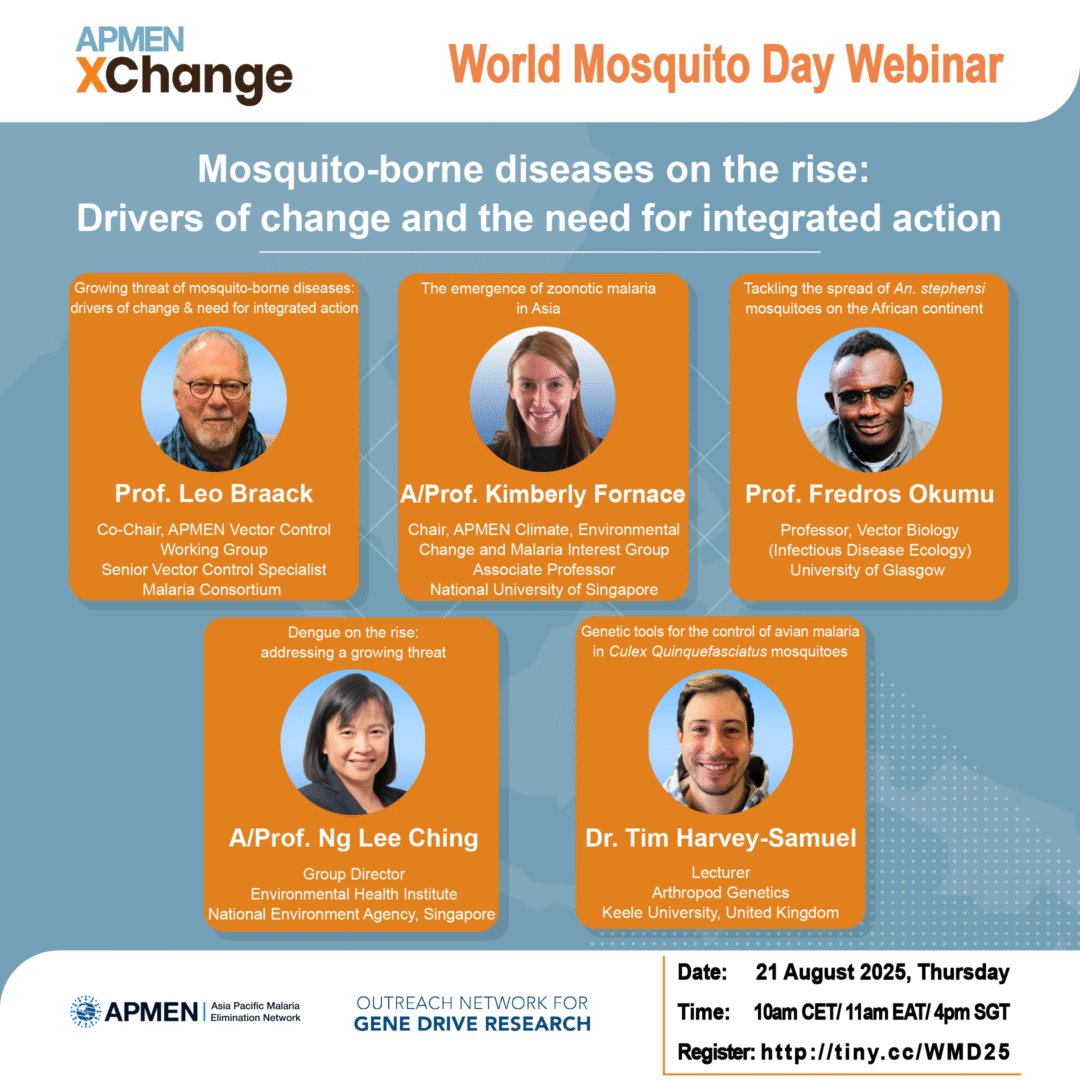 APMEN XChange

World Mosquito Day Webinar

Mosquito-borne diseases on the rise: Drivers of change and the need for integrated action

Growing threat of mosquito-borne diseases: drivers of change & need for integrated action

Prof. Leo Braack

Co-Chair, APMEN Vector Control Working Group
Senior Vector Control Specialist
Malaria Consortium

The emergence of zoonotic malaria in Asia

A/Prof. Kimberly Fornace

Chair, APMEN Climate, Environmental Change and Malaria Interest Group
Associate Professor
National University of Singapore

Tackling the spread of An. stephensi mosquitoes on the African continent

Prof. Fredros Okumu

Professor, Vector Biology
(Infectious Disease Ecology)
University of Glasgow

Dengue on the rise: addressing a growing threat

A/Prof. Ng Lee Ching

Group Director
Environmental Health Institute
National Environment Agency, Singapore

Genetic tools for the control of avian malaria in Culex Quinquefasciatus mosquitoes

Dr. Tim Harvey-Samuel

Lecturer
Arthropod Genetics
Keele University, United Kingdom

APMEN | Asia Pacific Malaria Elimination Network

OUTREACH NETWORK FOR GENE DRIVE RESEARCH

Date: 21 August 2025, Thursday
Time: 10am CET/ 11am EAT/ 4pm SGT
Register: http://tiny.cc/WMD25